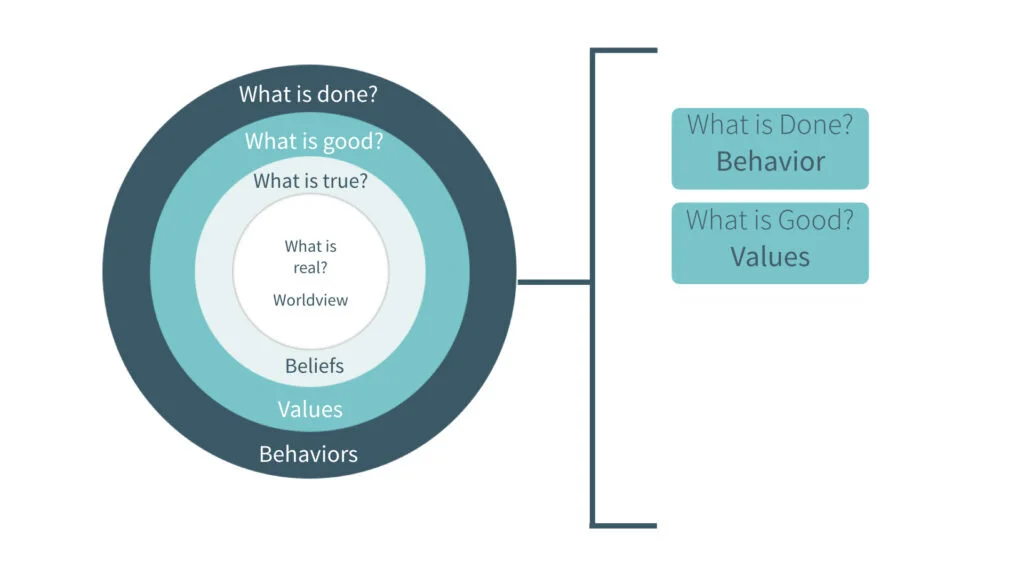 What is done?
What is good?
What is true?
What is real?
Worldview
Beliefs
Values
Behaviors

What is Done?
Behavior

What is Good?
Values